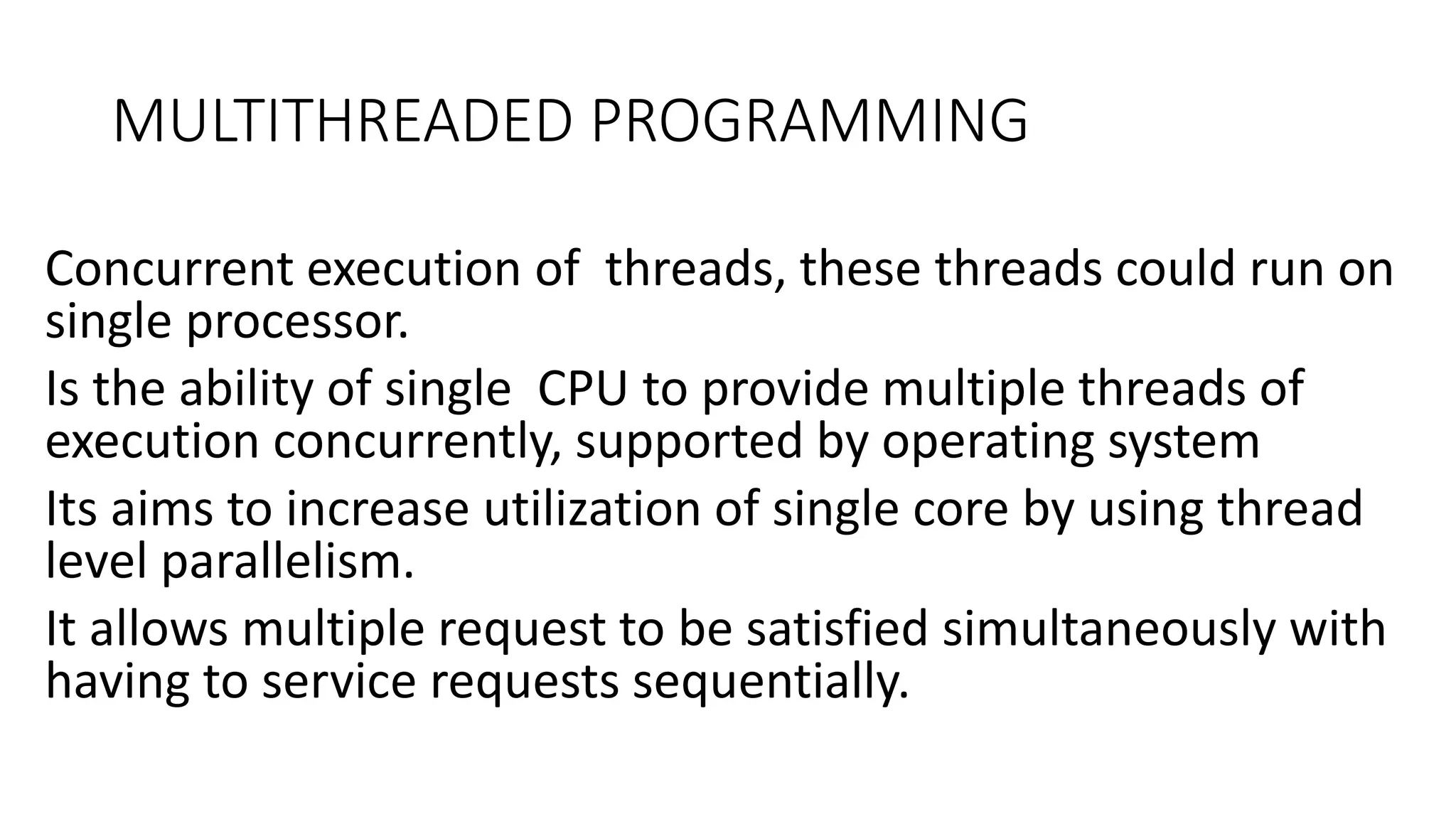 MULTITHREADED PROGRAMMING

Concurrent execution of threads, these threads could run on single processor.

Is the ability of single CPU to provide multiple threads of execution concurrently, supported by operating system

Its aims to increase utilization of single core by using thread level parallelism.

It allows multiple request to be satisfied simultaneously with having to service requests sequentially.